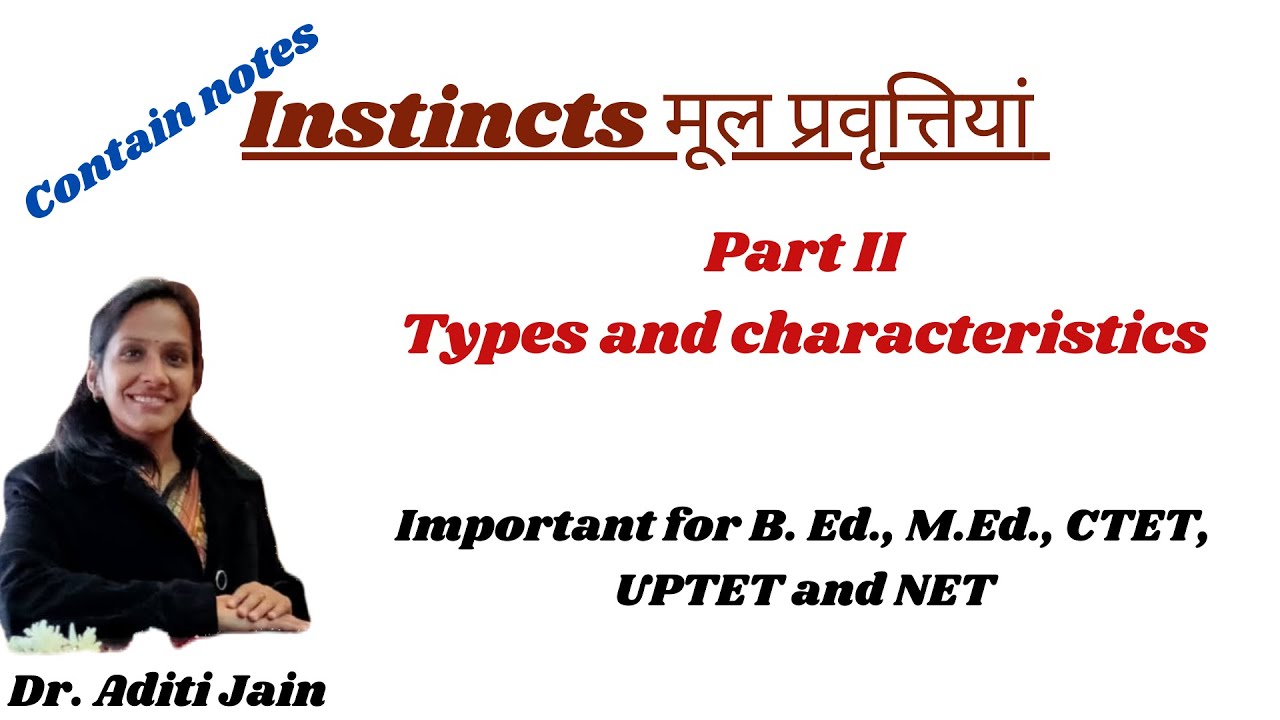 Contain notes

Instincts मूल प्रवृत्तियां

Part II
Types and characteristics

Important for B. Ed., M.Ed., CTET, UPTET and NET

Dr. Aditi Jain